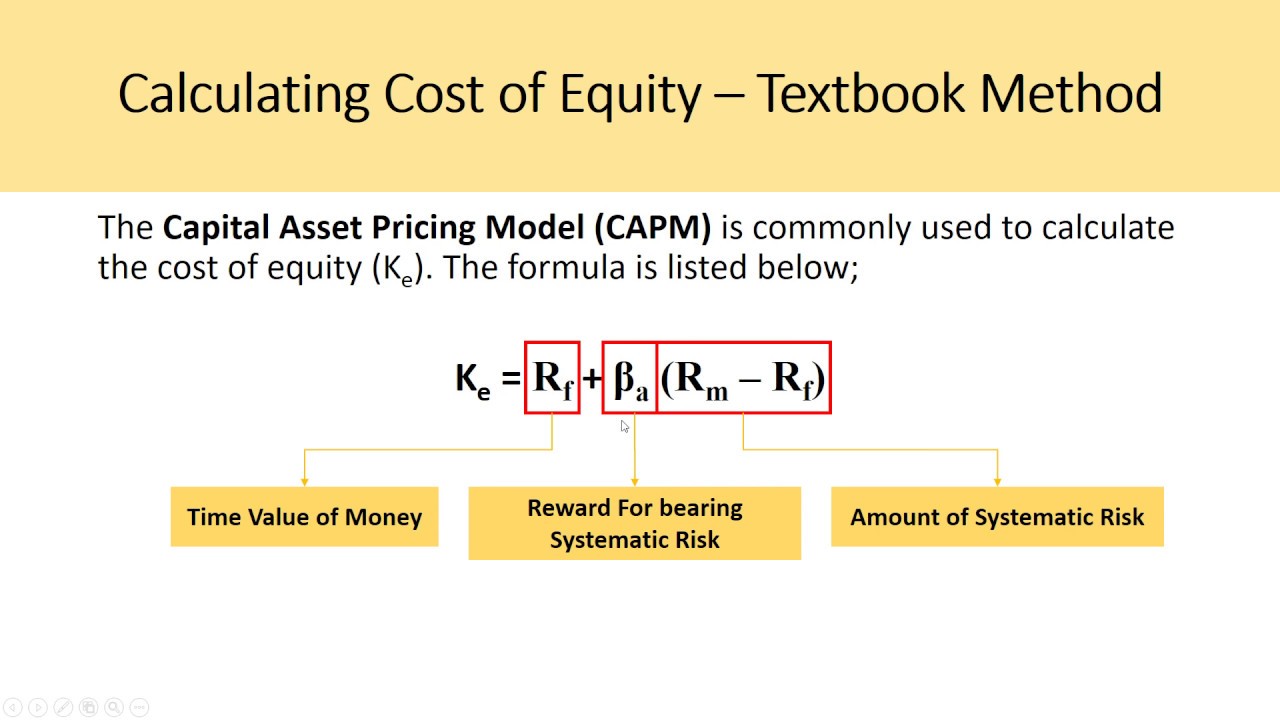 Calculating Cost of Equity – Textbook Method

The **Capital Asset Pricing Model (CAPM)** is commonly used to calculate the cost of equity ($K_e$). The formula is listed below;

$K_e = R_f + \beta_a (R_m - R_f)$

Time Value of Money

Reward For bearing Systematic Risk

Amount of Systematic Risk